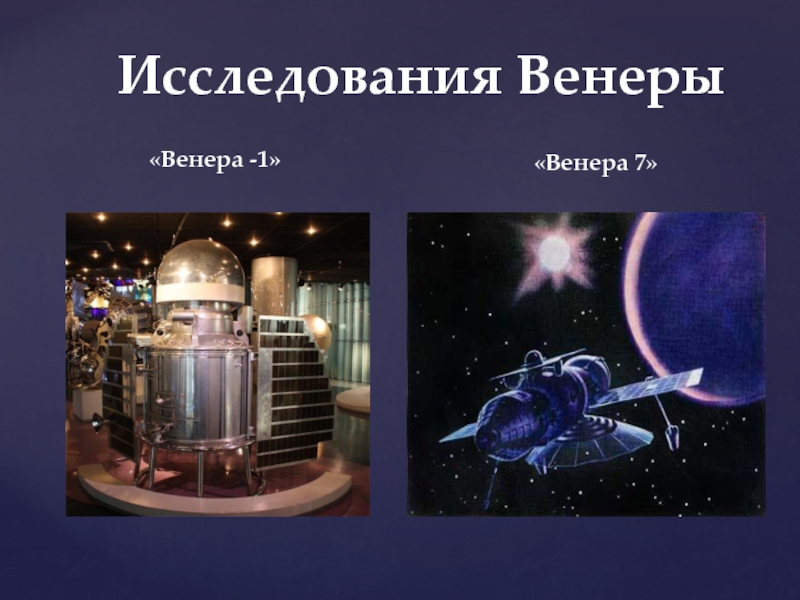 Исследования Венеры

«Венера -1»

«Венера 7»